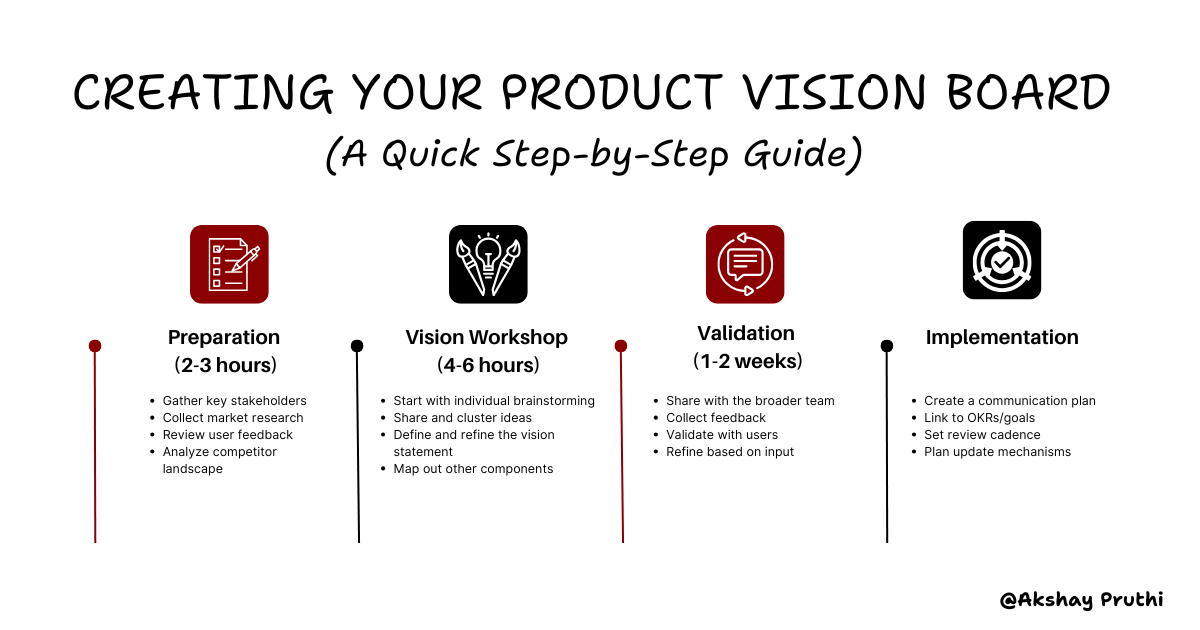 CREATING YOUR PRODUCT VISION BOARD
(A Quick Step-by-Step Guide)

Preparation
(2-3 hours)

- Gather key stakeholders
- Collect market research
- Review user feedback
- Analyze competitor landscape

Vision Workshop
(4-6 hours)

- Start with individual brainstorming
- Share and cluster ideas
- Define and refine the vision statement
- Map out other components

Validation
(1-2 weeks)

- Share with the broader team
- Collect feedback
- Validate with users
- Refine based on input

Implementation

- Create a communication plan
- Link to OKRs/goals
- Set review cadence
- Plan update mechanisms

@Akshay Pruthi